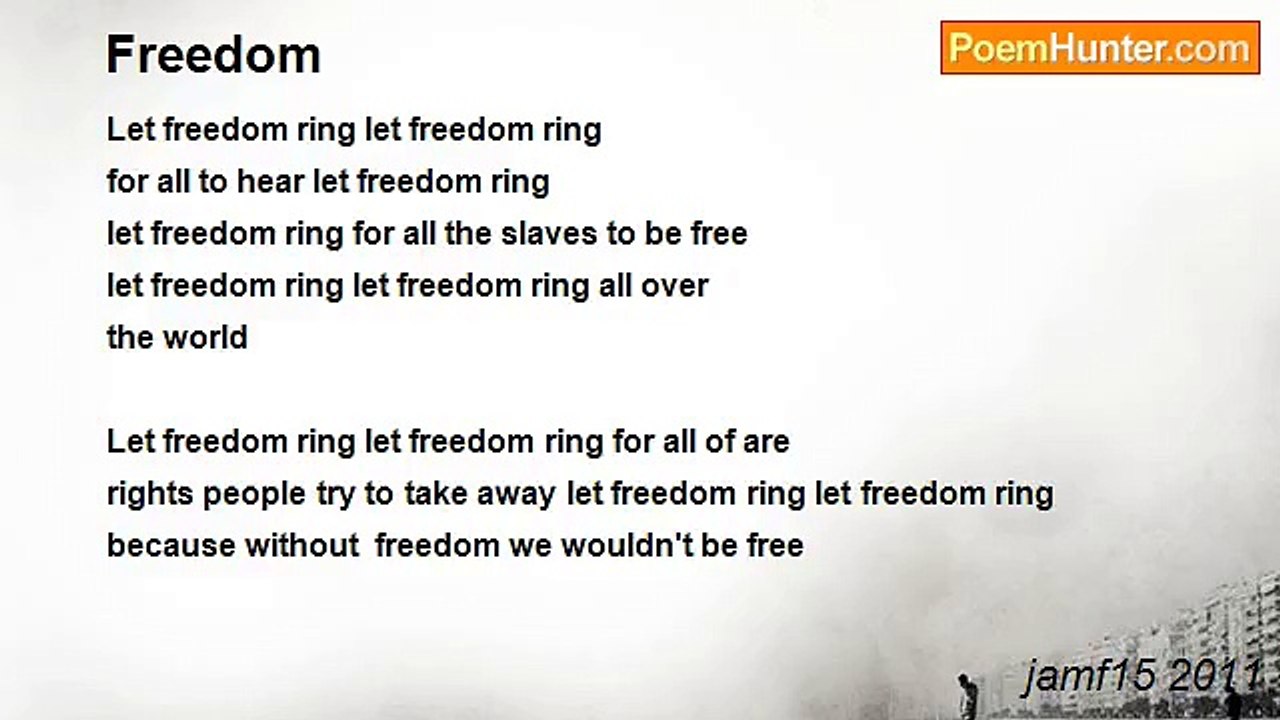 Freedom

PoemHunter.com

Let freedom ring let freedom ring
for all to hear let freedom ring
let freedom ring for all the slaves to be free
let freedom ring let freedom ring all over
the world

Let freedom ring let freedom ring for all of are
rights people try to take away let freedom ring let freedom ring
because without freedom we wouldn't be free

jamf15 2011